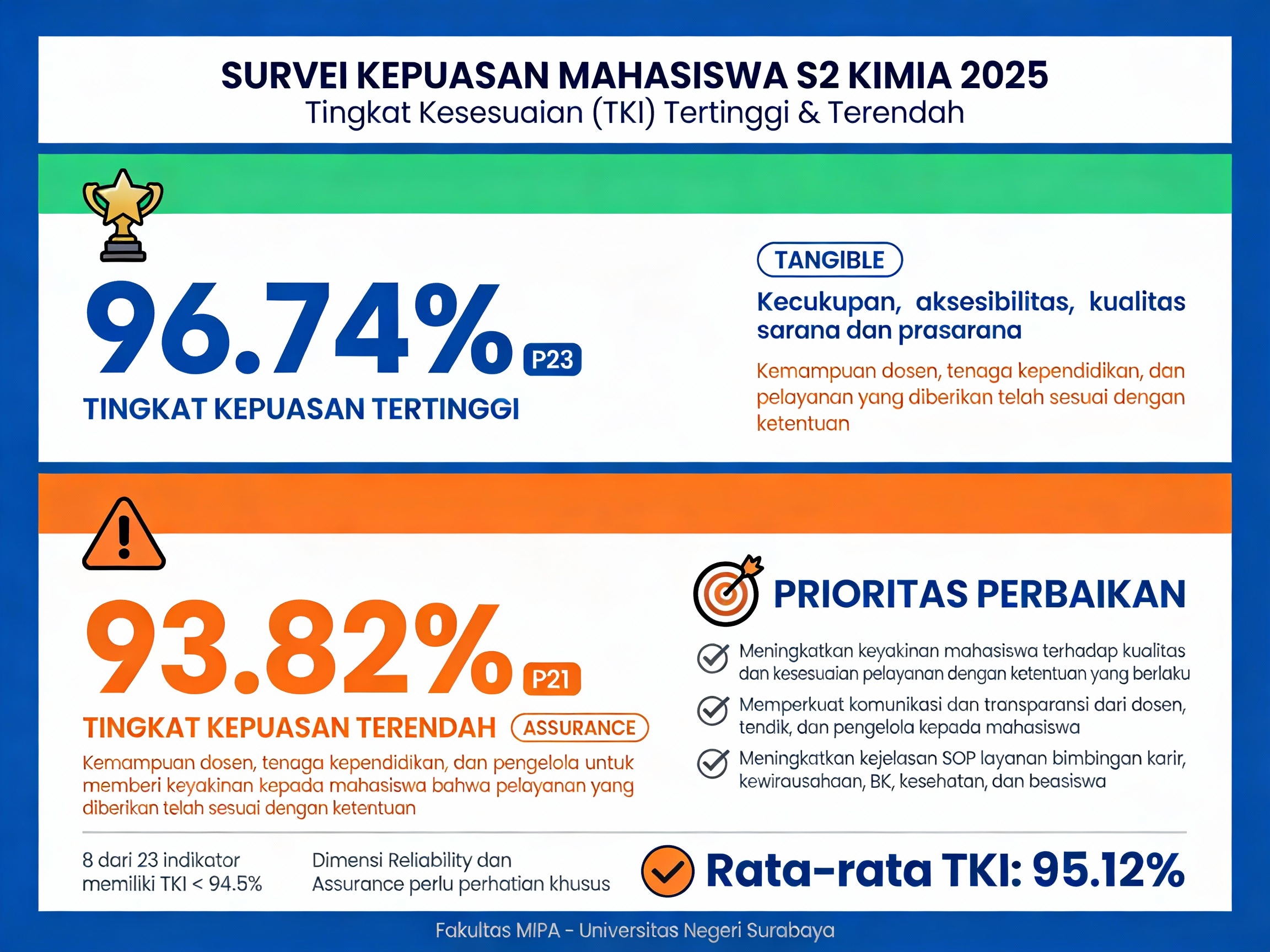 SURVEI KEPUASAN MAHASISWA S2 KIMIA 2025
Tingkat Kesesuaian (TKI) Tertinggi & Terendah

96.74% P23
TINGKAT KEPUASAN TERTINGGI

TANGIBLE
Kecukupan, aksesibilitas, kualitas sarana dan prasarana
Kemampuan dosen, tenaga kependidikan, dan pelayanan yang diberikan telah sesuai dengan ketentuan

93.82% P21
TINGKAT KEPUASAN TERENDAH ASSURANCE
Kemampuan dosen, tenaga kependidikan, dan pengelola untuk memberi keyakinan kepada mahasiswa bahwa pelayanan yang diberikan telah sesuai dengan ketentuan

PRIORITAS PERBAIKAN
Meningkatkan keyakinan mahasiswa terhadap kualitas dan kesesuaian pelayanan dengan ketentuan yang berlaku
Memperkuat komunikasi dan transparansi dari dosen, tendik, dan pengelola kepada mahasiswa
Meningkatkan kejelasan SOP layanan bimbingan karir, kewirausahaan, BK, kesehatan, dan beasiswa

8 dari 23 indikator memiliki TKI < 94.5%
Dimensi Reliability dan Assurance perlu perhatian khusus
Rata-rata TKI: 95.12%

Fakultas MIPA - Universitas Negeri Surabaya